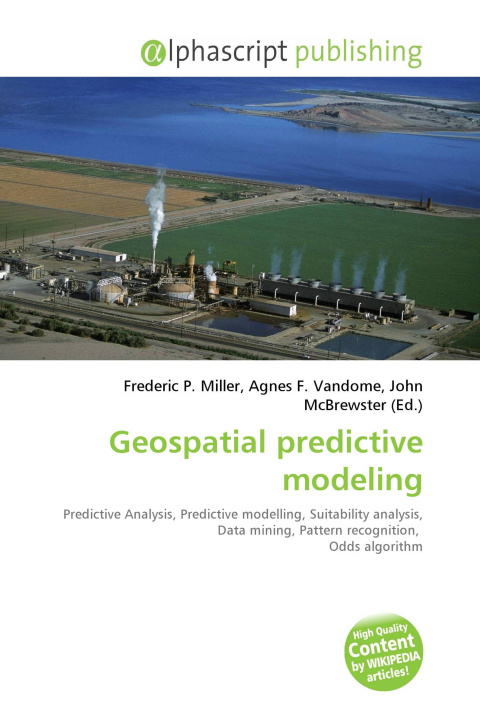 @lphascript publishing

Frederic P. Miller, Agnes F. Vandome, John McBrewster (Ed.)

Geospatial predictive modeling

Predictive Analysis, Predictive modelling, Suitability analysis, Data mining, Pattern recognition, Odds algorithm

High Quality Content by WIKIPEDIA articles!